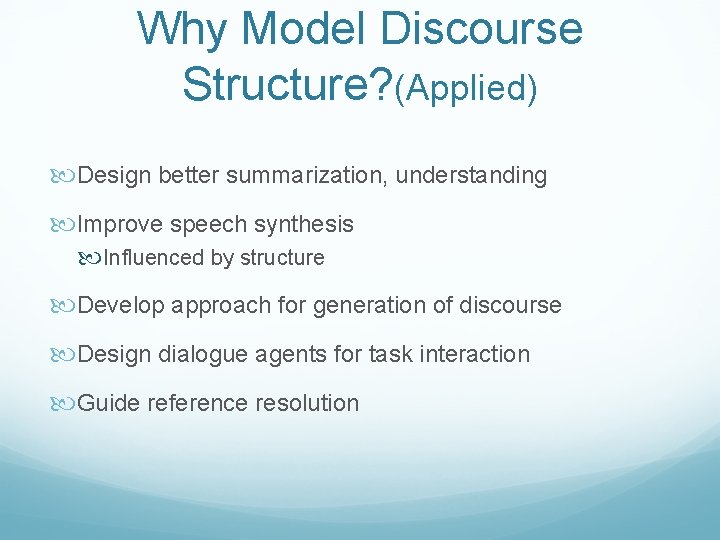 Why Model Discourse Structure?(Applied)

Design better summarization, understanding

Improve speech synthesis

Influenced by structure

Develop approach for generation of discourse

Design dialogue agents for task interaction

Guide reference resolution